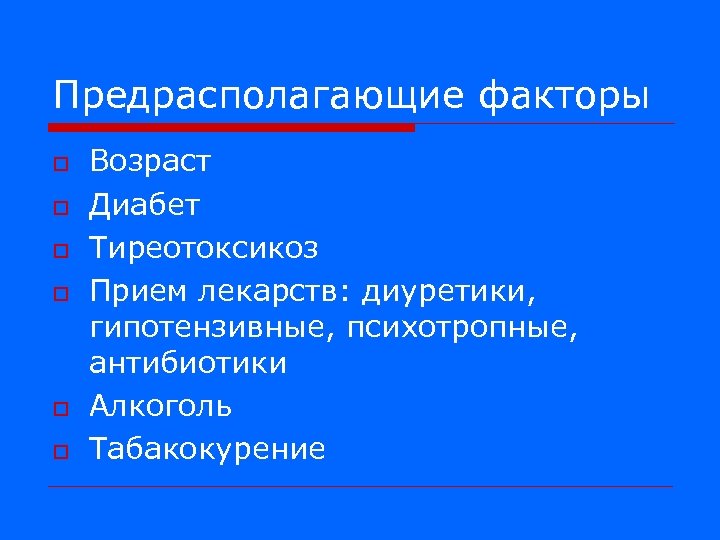 Предрасполагающие факторы

- Возраст
- Диабет
- Тиреотоксикоз
- Прием лекарств: диуретики, гипотензивные, психотропные, антибиотики
- Алкоголь
- Табакокурение